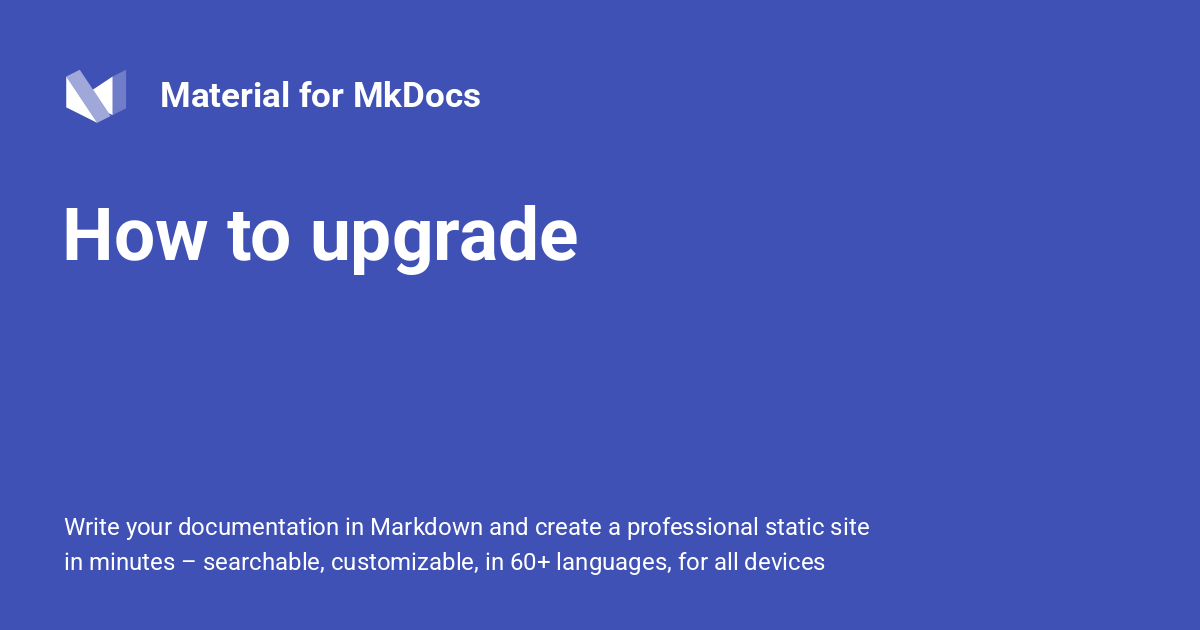 Material for MkDocs

How to upgrade

Write your documentation in Markdown and create a professional static site in minutes – searchable, customizable, in 60+ languages, for all devices